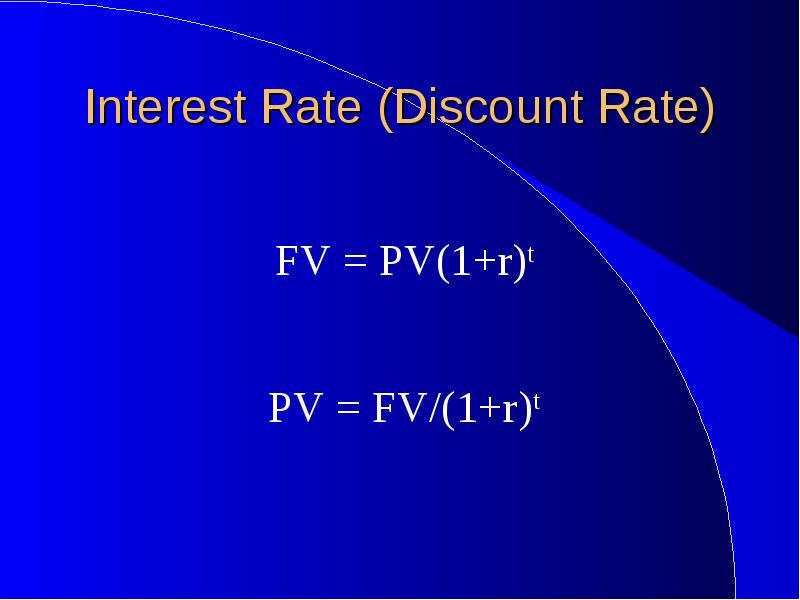 Interest Rate (Discount Rate)

$FV = PV(1+r)^t$

$PV = FV/(1+r)^t$